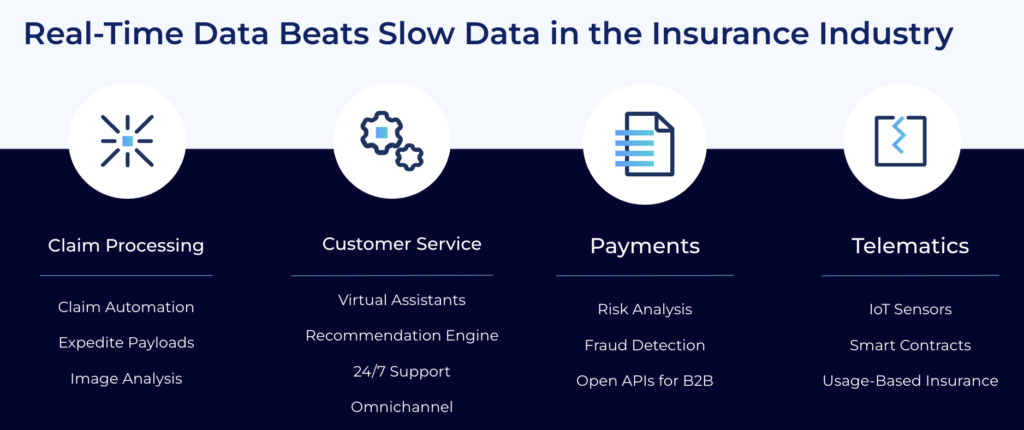 Real-Time Data Beats Slow Data in the Insurance Industry

Claim Processing

Claim Automation

Expedite Payloads

Image Analysis

Customer Service

Virtual Assistants

Recommendation Engine

24/7 Support

Omnichannel

Payments

Risk Analysis

Fraud Detection

Open APIs for B2B

Telematics

IoT Sensors

Smart Contracts

Usage-Based Insurance